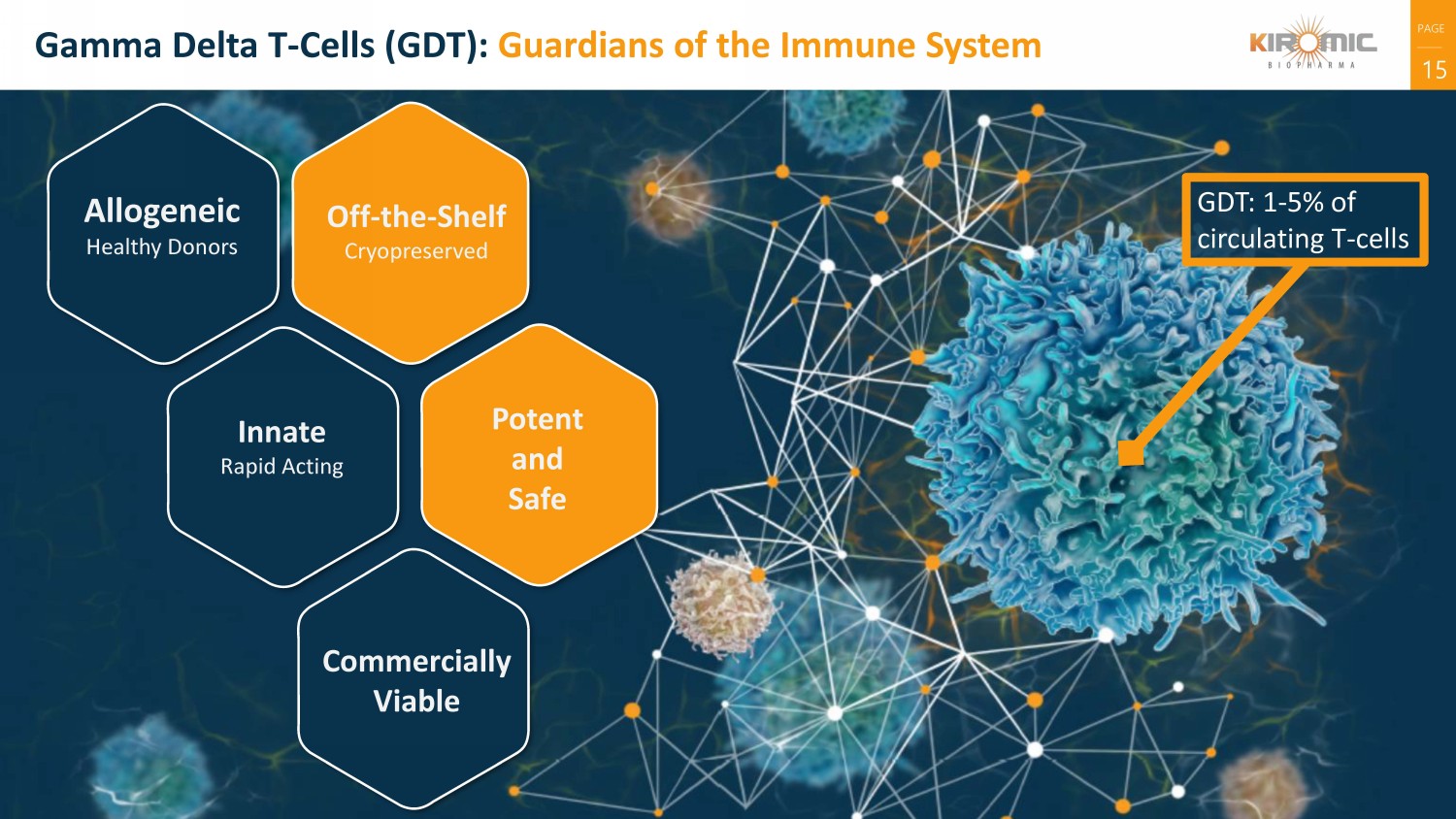 Gamma Delta T-Cells (GDT): Guardians of the Immune System

KIROMIC
BIOPHARMA

PAGE
15

Allogeneic
Healthy Donors

Off-the-Shelf
Cryopreserved

Innate
Rapid Acting

Potent and Safe

Commercially Viable

GDT: 1-5% of circulating T-cells